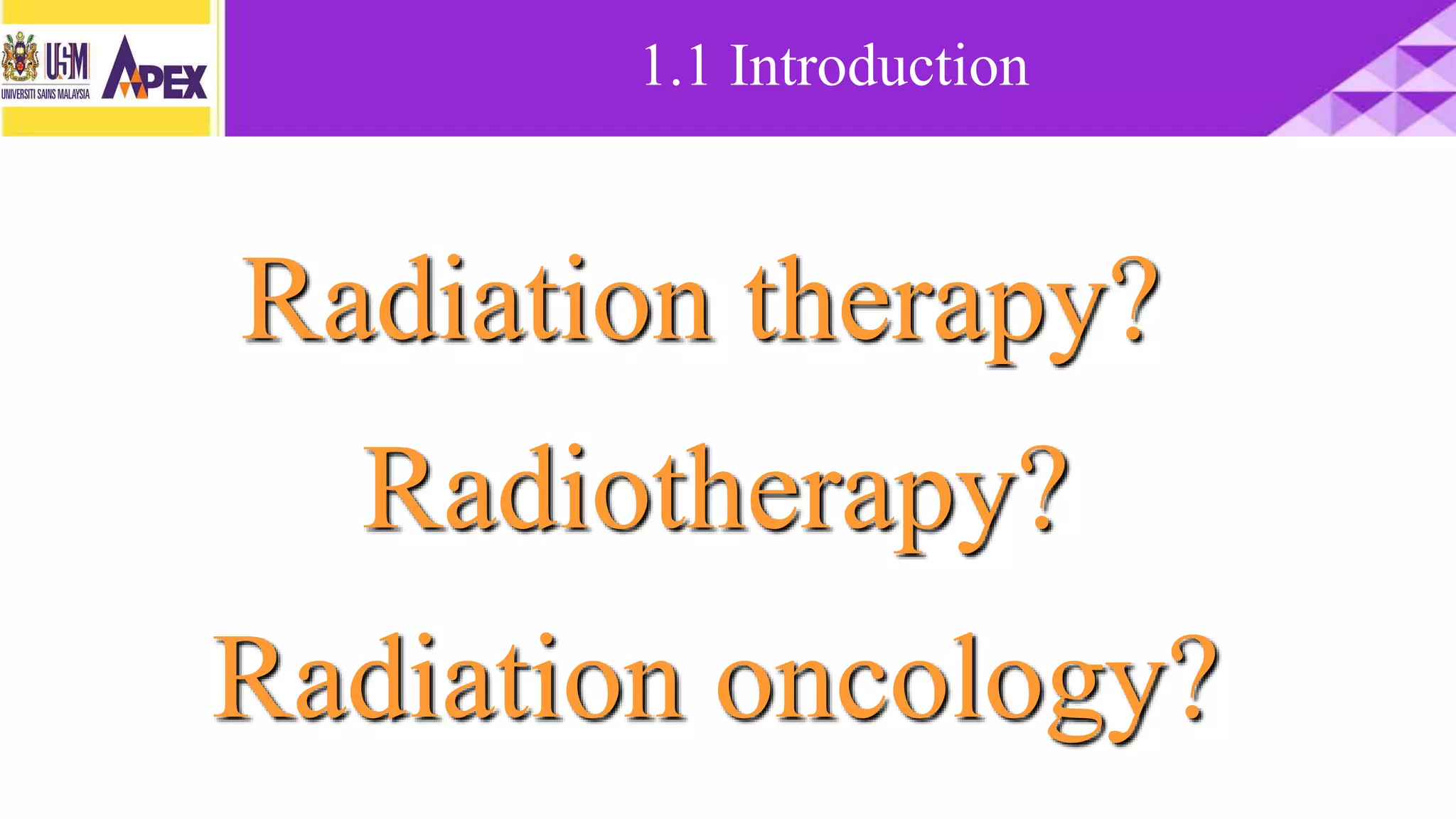 USM
UNIVERSITI SAINS MALAYSIA
APEX

1.1 Introduction

Radiation therapy?

Radiotherapy?

Radiation oncology?